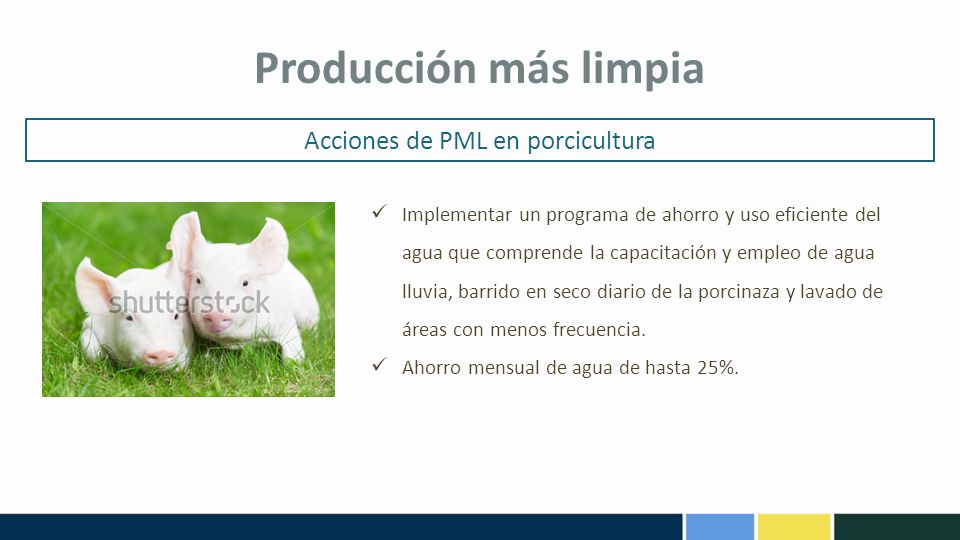 Producción más limpia

Acciones de PML en porcicultura

shutterstock

✓ Implementar un programa de ahorro y uso eficiente del agua que comprende la capacitación y empleo de agua lluvia, barrido en seco diario de la porcinaza y lavado de áreas con menos frecuencia.

✓ Ahorro mensual de agua de hasta 25%.